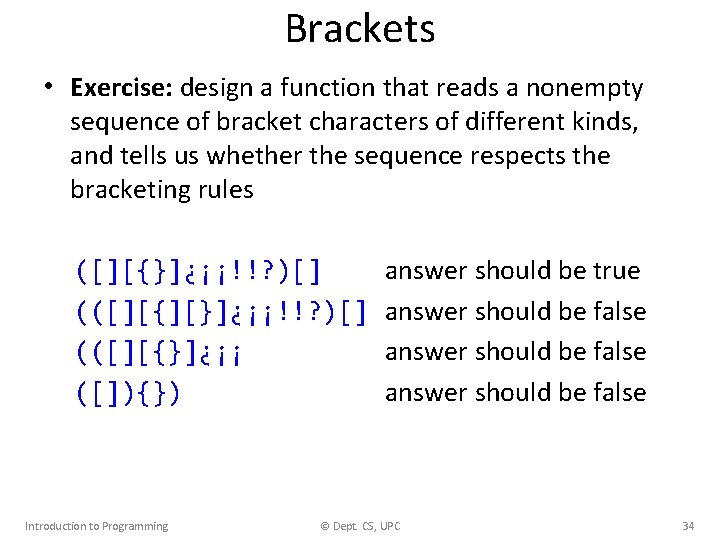 Brackets

• **Exercise:** design a function that reads a nonempty sequence of bracket characters of different kinds, and tells us whether the sequence respects the bracketing rules

([][{}]¿¡¡!!?)[] answer should be true
(([][{][}]¿¡¡!!?)[] answer should be false
(([][{}]¿¡¡ answer should be false
([]){}) answer should be false

Introduction to Programming © Dept. CS, UPC 34